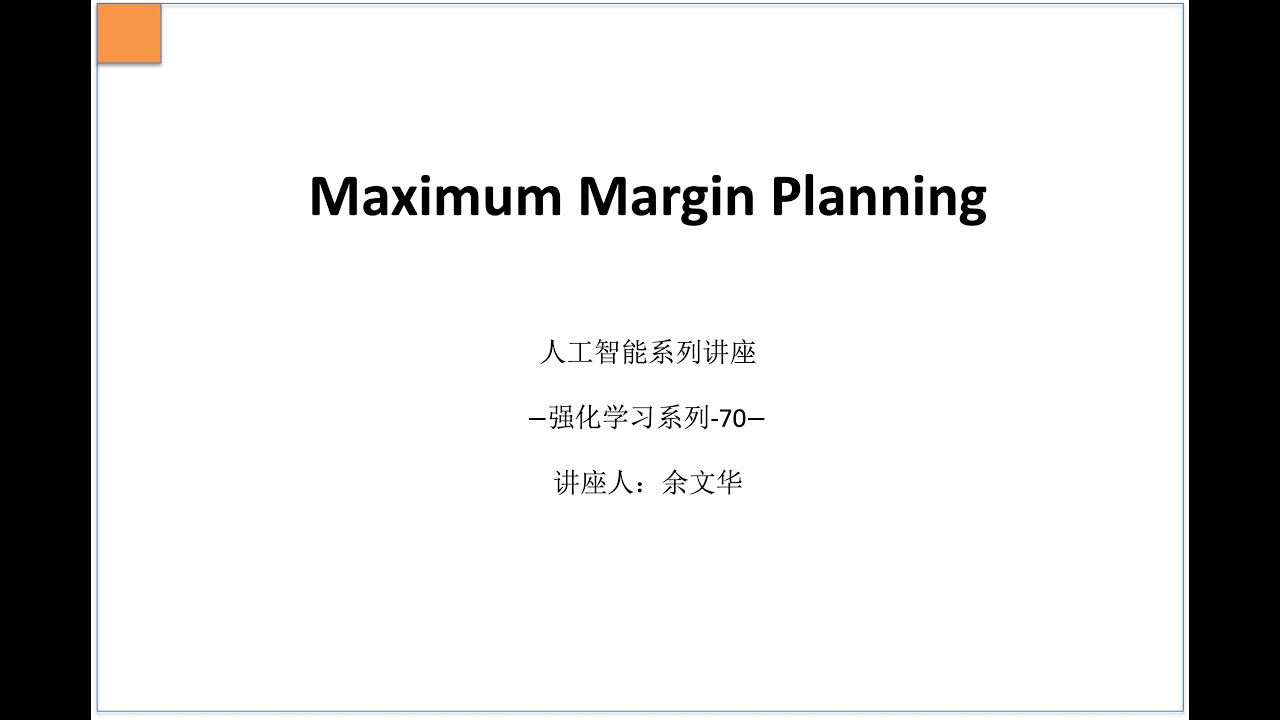 Maximum Margin Planning

人工智能系列讲座

–强化学习系列-70–

讲座人：余文华